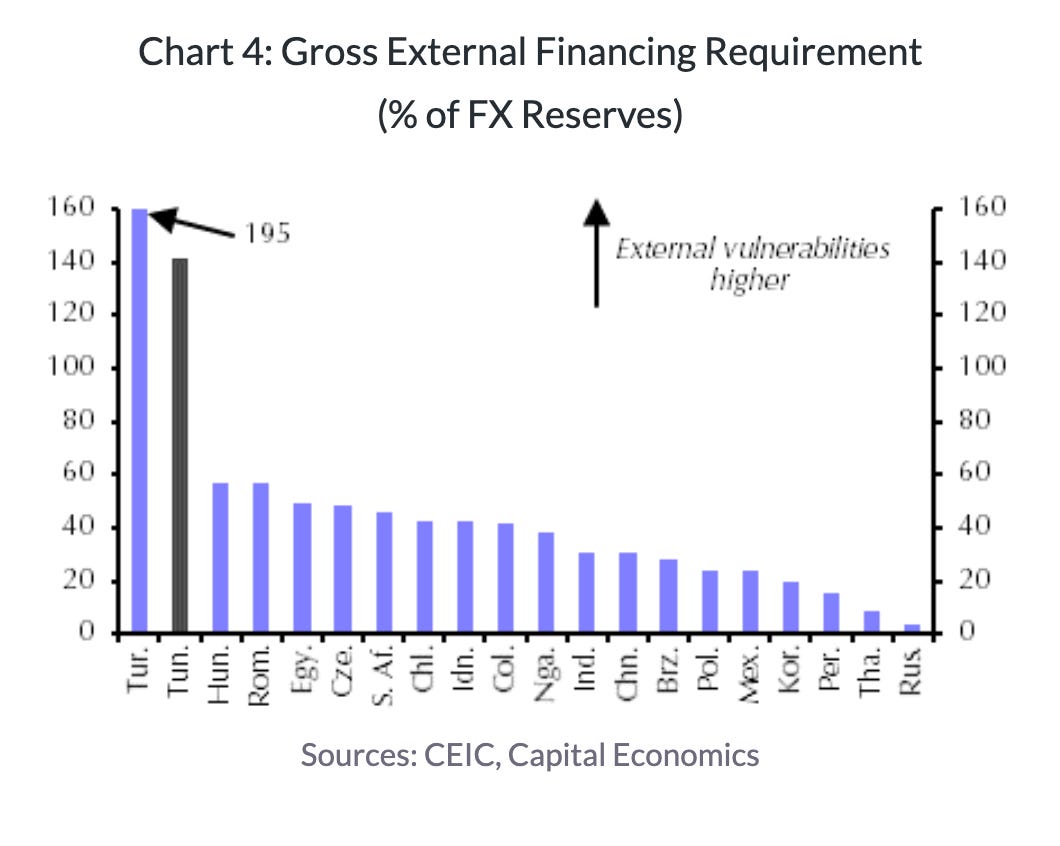 Chart 4: Gross External Financing Requirement
(% of FX Reserves)

160
140
120
100
80
60
40
20
0

195

External vulnerabilities higher

160
140
120
100
80
60
40
20
0

Tur.
Tun.
Hun.
Rom.
Egy.
Cze.
S. Af.
Chl.
Idn.
Col.
Nga.
Ind.
Chn.
Brz.
Pol.
Mex.
Kor.
Per.
Tha.
Rus.

Sources: CEIC, Capital Economics